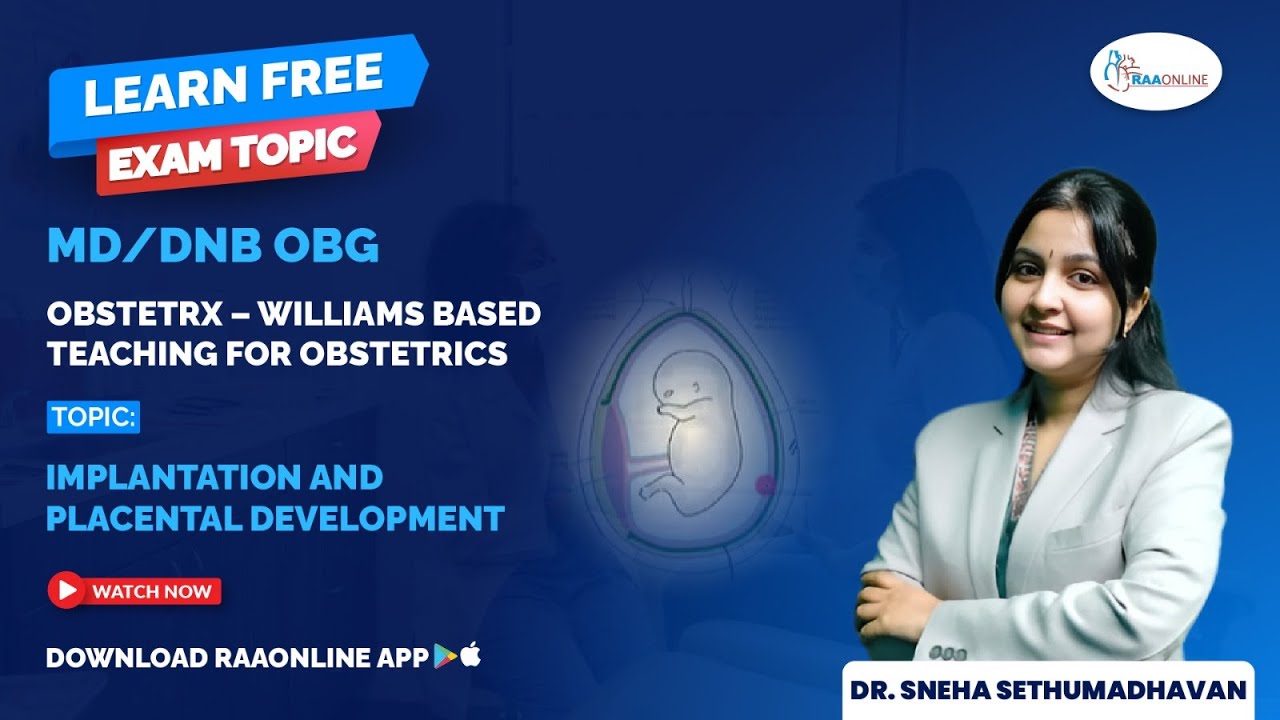 LEARN FREE
EXAM TOPIC

RAAONLINE

MD/DNB OBG

OBSTETRX – WILLIAMS BASED TEACHING FOR OBSTETRICS

TOPIC:

IMPLANTATION AND PLACENTAL DEVELOPMENT

WATCH NOW

DOWNLOAD RAAONLINE APP

DR. SNEHA SETHUMADHAVAN